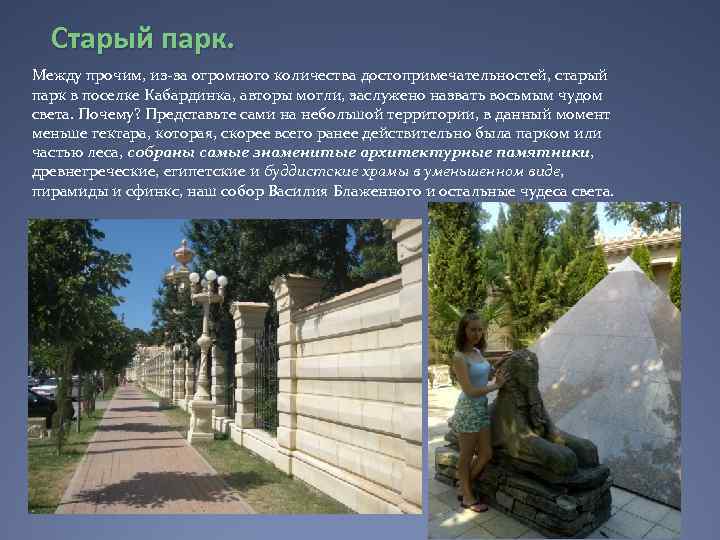 Старый парк.

Между прочим, из-за огромного количества достопримечательностей, старый парк в поселке Кабардинка, авторы могли, заслужено назвать восьмым чудом света. Почему? Представьте сами на небольшой территории, в данный момент меньше гектара, которая, скорее всего ранее действительно была парком или частью леса, собраны самые знаменитые архитектурные памятники, древнегреческие, египетские и буддистские храмы в уменьшенном виде, пирамиды и сфинкс, наш собор Василия Блаженного и остальные чудеса света.